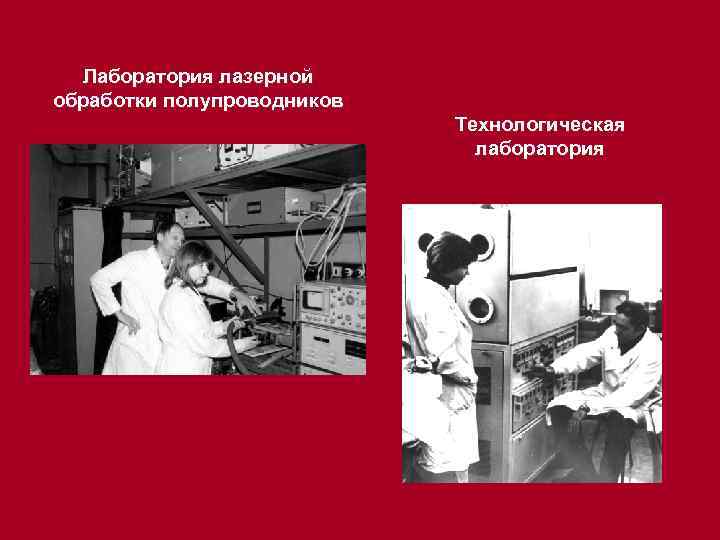 Лаборатория лазерной обработки полупроводников

Технологическая лаборатория